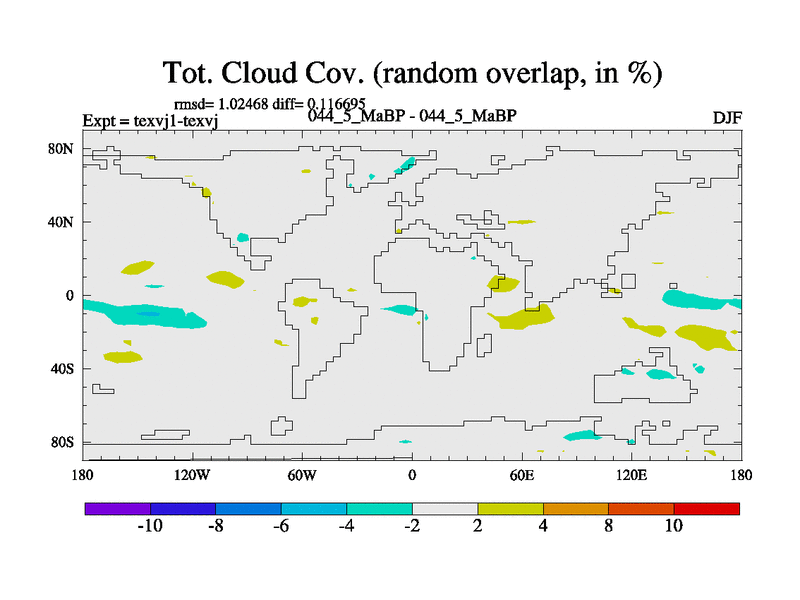 Tot. Cloud Cov. (random overlap, in %)

rmsd= 1.02468 diff= 0.116695
Expt = texvj1-texvj
044_5_MaBP - 044_5_MaBP
DJF

80N
40N
0
40S
80S

180
120W
60W
0
60E
120E
180

-10
-8
-6
-4
-2
2
4
8
10